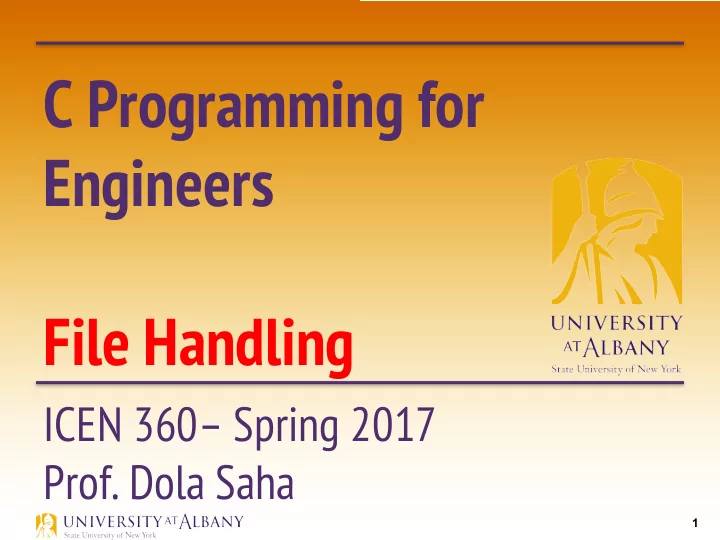 C Programming for Engineers

File Handling

UNIVERSITY AT ALBANY
State University of New York

ICEN 360– Spring 2017
Prof. Dola Saha

UNIVERSITY AT ALBANY
State University of New York

1